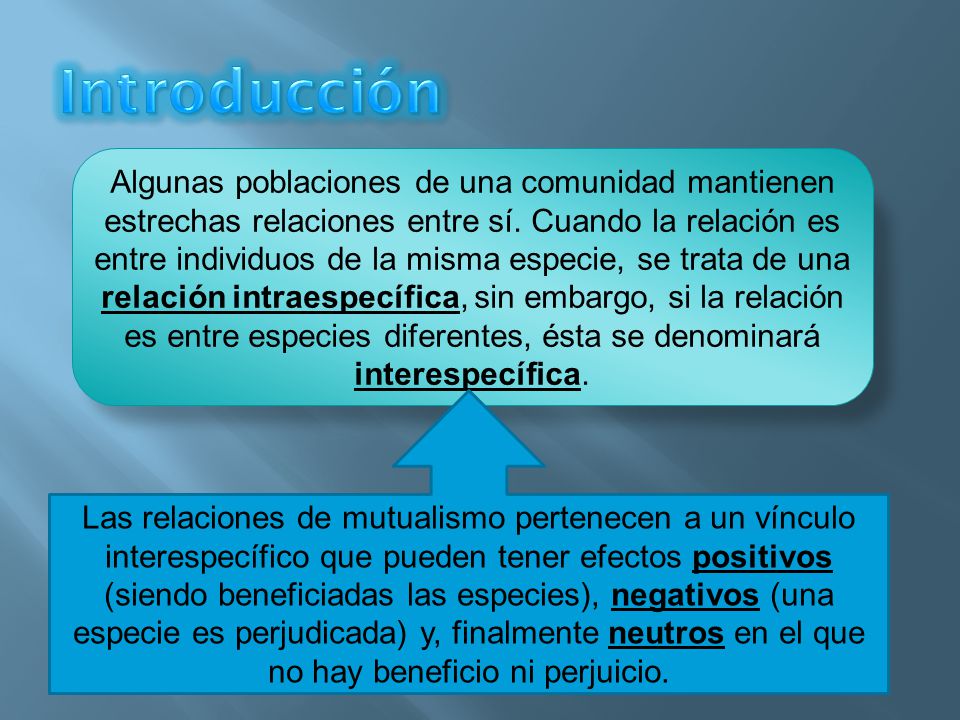 Introducción

Algunas poblaciones de una comunidad mantienen estrechas relaciones entre sí. Cuando la relación es entre individuos de la misma especie, se trata de una relación intraespecífica, sin embargo, si la relación es entre especies diferentes, ésta se denominará interespecífica.

Las relaciones de mutualismo pertenecen a un vínculo interespecífico que pueden tener efectos positivos (siendo beneficiadas las especies), negativos (una especie es perjudicada) y, finalmente neutros en el que no hay beneficio ni perjuicio.